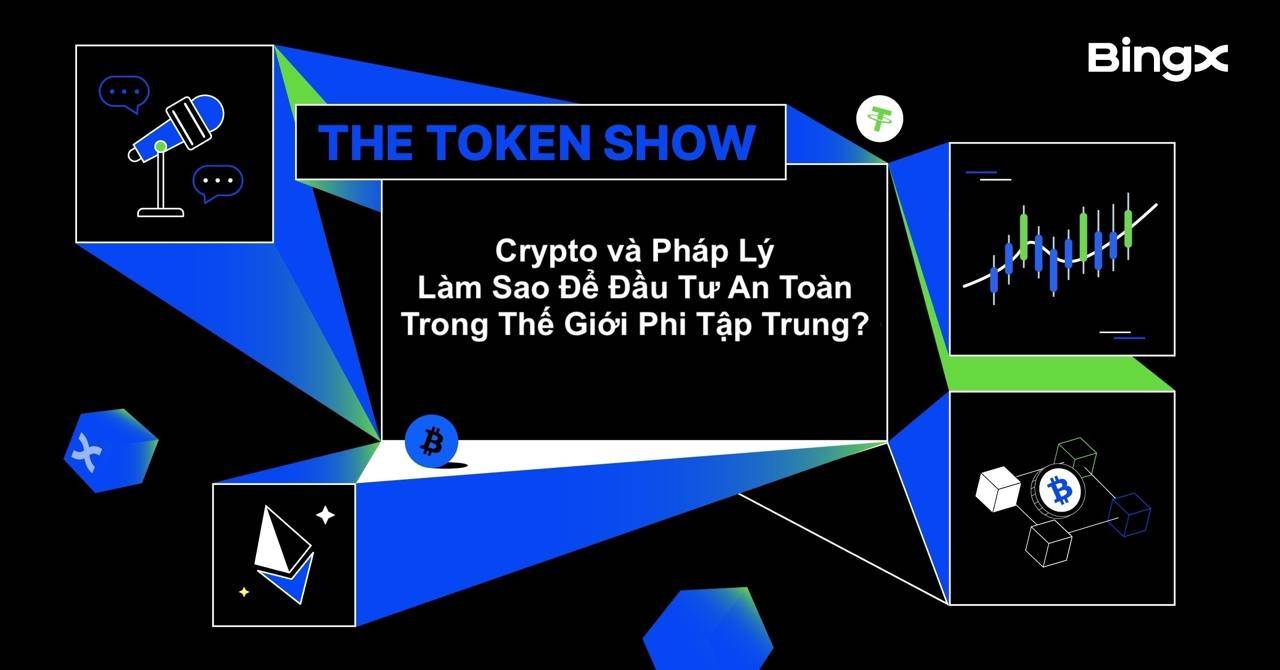 BingX

THE TOKEN SHOW

Crypto và Pháp Lý
Làm Sao Để Đầu Tư An Toàn
Trong Thế Giới Phi Tập Trung?